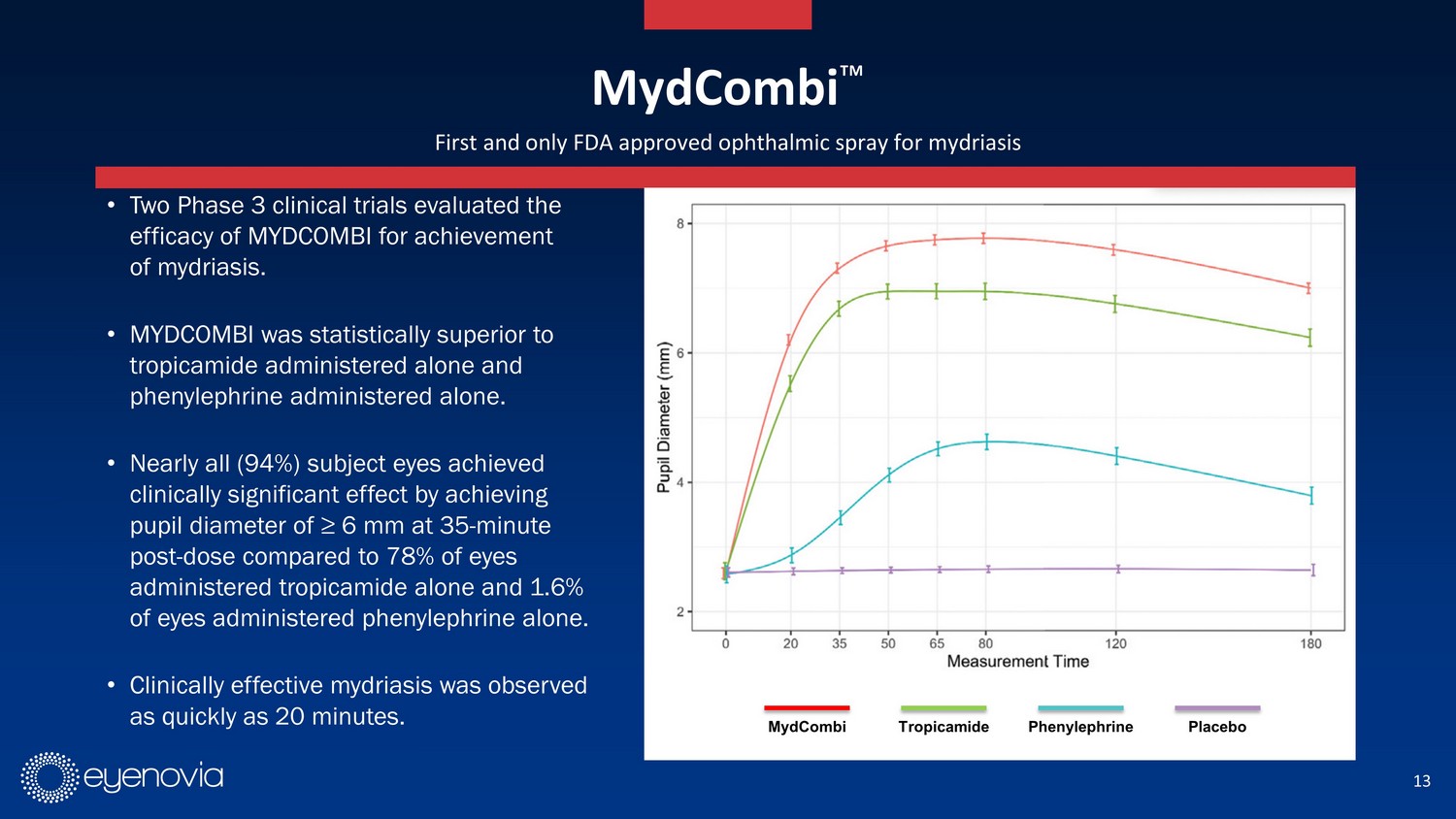 MydCombi™

First and only FDA approved ophthalmic spray for mydriasis

• Two Phase 3 clinical trials evaluated the efficacy of MYDCOMBI for achievement of mydriasis.

• MYDCOMBI was statistically superior to tropicamide administered alone and phenylephrine administered alone.

• Nearly all (94%) subject eyes achieved clinically significant effect by achieving pupil diameter of ≥ 6 mm at 35-minute post-dose compared to 78% of eyes administered tropicamide alone and 1.6% of eyes administered phenylephrine alone.

• Clinically effective mydriasis was observed as quickly as 20 minutes.

Pupil Diameter (mm)
8
6
4
2
0
20
35
50
65
80
120
180
Measurement Time

MydCombi
Tropicamide
Phenylephrine
Placebo

eyenovia

13